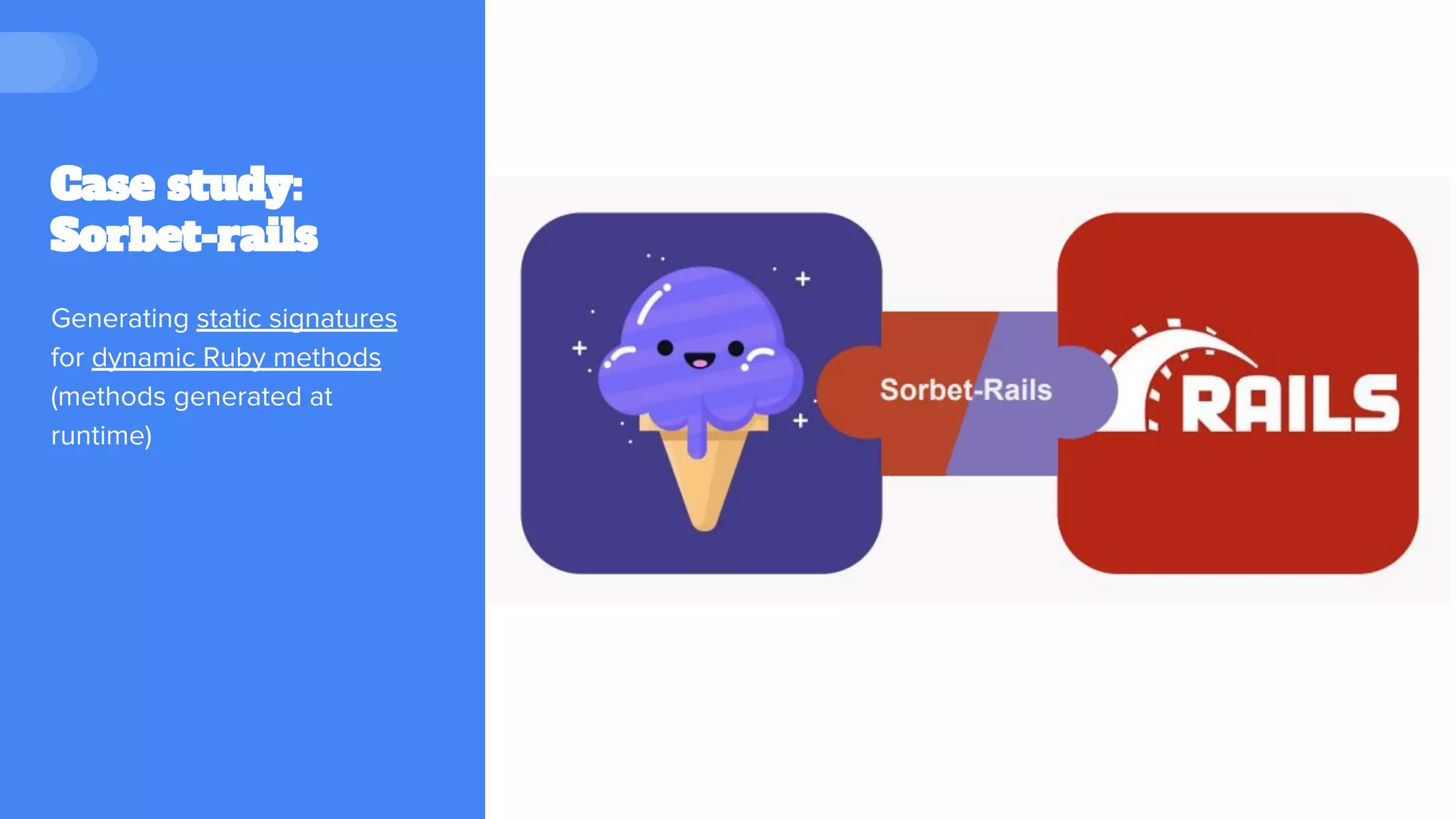 Case study: Sorbet-rails

Generating static signatures for dynamic Ruby methods (methods generated at runtime)

Sorbet-Rails

RAILS